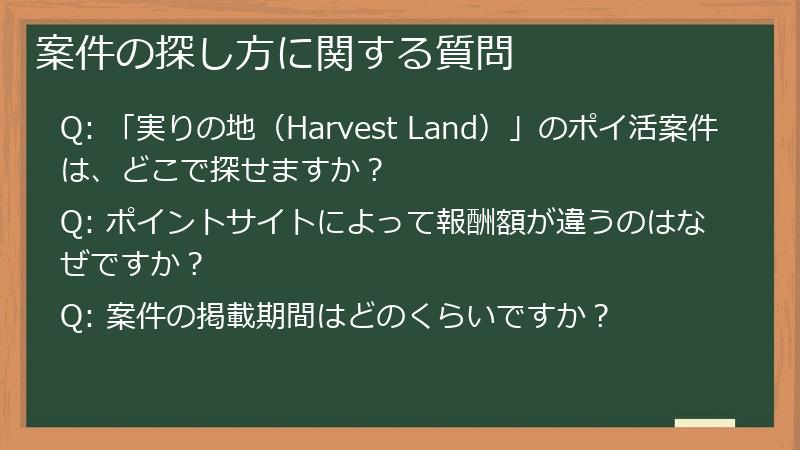 案件の探し方に関する質問

Q: 「実りの地（Harvest Land）」のポイ活案件は、どこで探せますか？

Q: ポイントサイトによって報酬額が違うのはなぜですか？

Q: 案件の掲載期間はどのくらいですか？